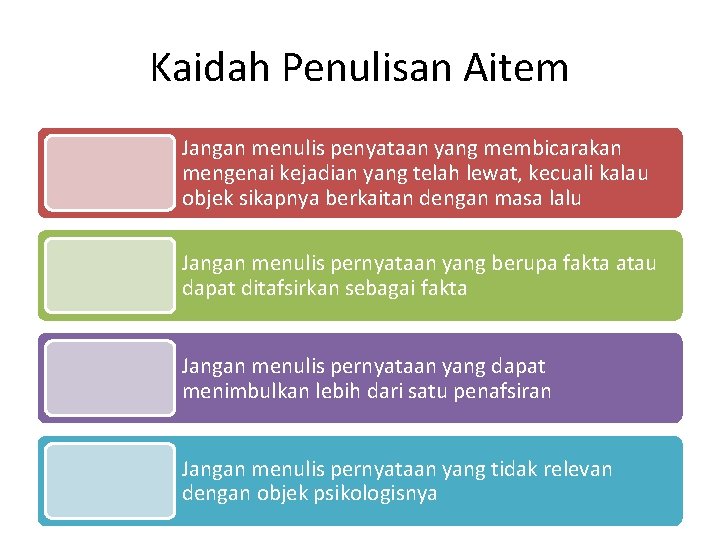 Kaidah Penulisan Aitem

Jangan menulis penyataan yang membicarakan mengenai kejadian yang telah lewat, kecuali kalau objek sikapnya berkaitan dengan masa lalu

Jangan menulis pernyataan yang berupa fakta atau dapat ditafsirkan sebagai fakta

Jangan menulis pernyataan yang dapat menimbulkan lebih dari satu penafsiran

Jangan menulis pernyataan yang tidak relevan dengan objek psikologisnya